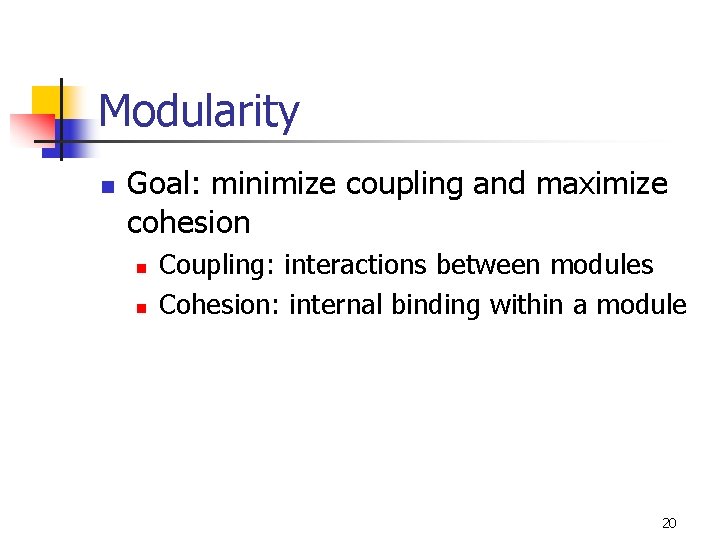 Modularity

Goal: minimize coupling and maximize cohesion

Coupling: interactions between modules

Cohesion: internal binding within a module

20